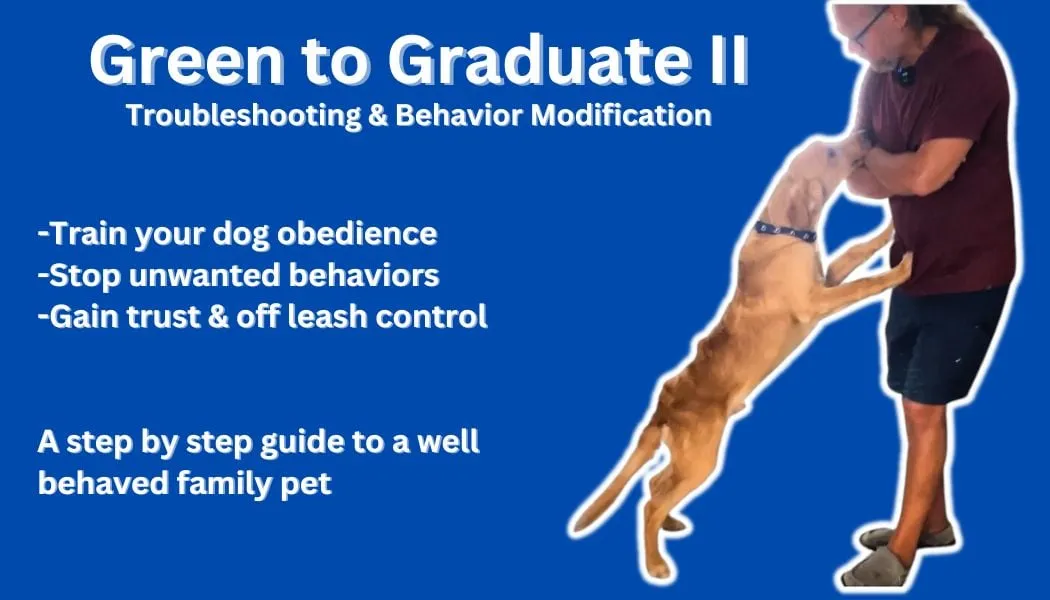 Green to Graduate II
Troubleshooting & Behavior Modification

-Train your dog obedience
-Stop unwanted behaviors
-Gain trust & off leash control

A step by step guide to a well behaved family pet